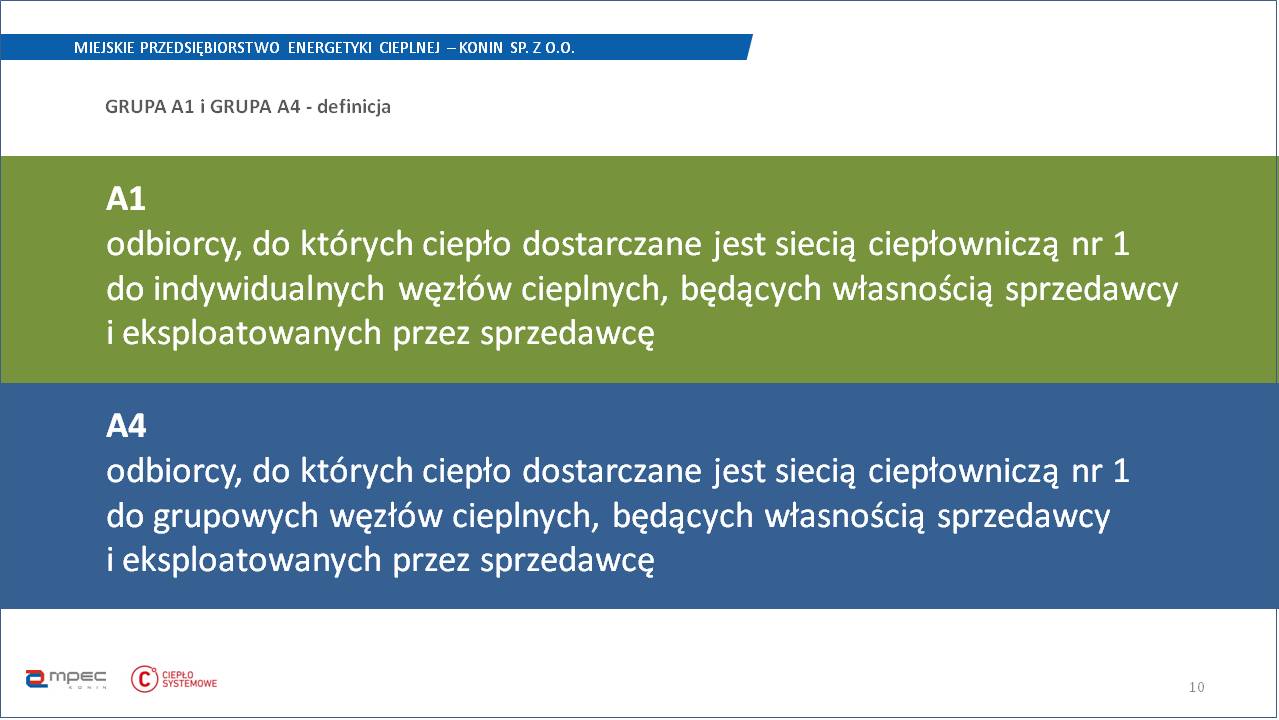 MIEJSKIE PRZEDSIĘBIORSTWO ENERGETYKI CIEPLNEJ – KONIN SP. Z O.O.

GRUPA A1 i GRUPA A4 - definicja

A1
odbiorcy, do których ciepło dostarczane jest siecią ciepłowniczą nr 1 do indywidualnych węzłów cieplnych, będących własnością sprzedawcy i eksploatowanych przez sprzedawcę

A4
odbiorcy, do których ciepło dostarczane jest siecią ciepłowniczą nr 1 do grupowych węzłów cieplnych, będących własnością sprzedawcy i eksploatowanych przez sprzedawcę

mpec KONIN

CIEPŁO SYSTEMOWE

10